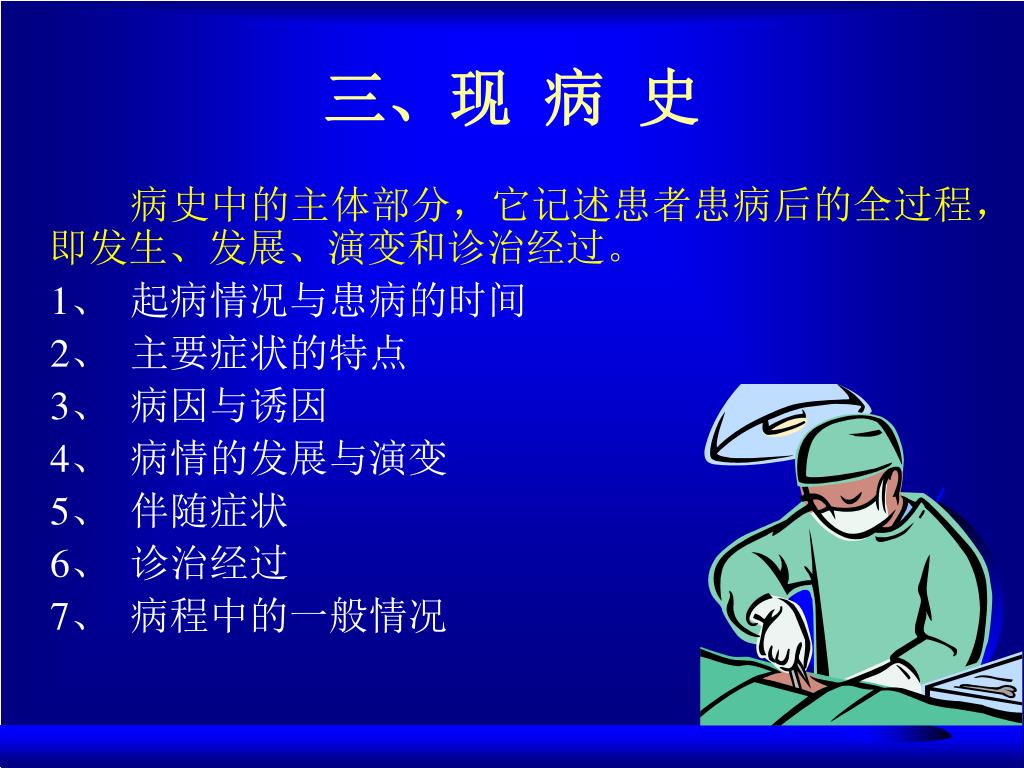 三、现 病 史

病史中的主体部分，它记述患者患病后的全过程，即发生、发展、演变和诊治经过。

1、 起病情况与患病的时间
2、 主要症状的特点
3、 病因与诱因
4、 病情的发展与演变
5、 伴随症状
6、 诊治经过
7、 病程中的一般情况